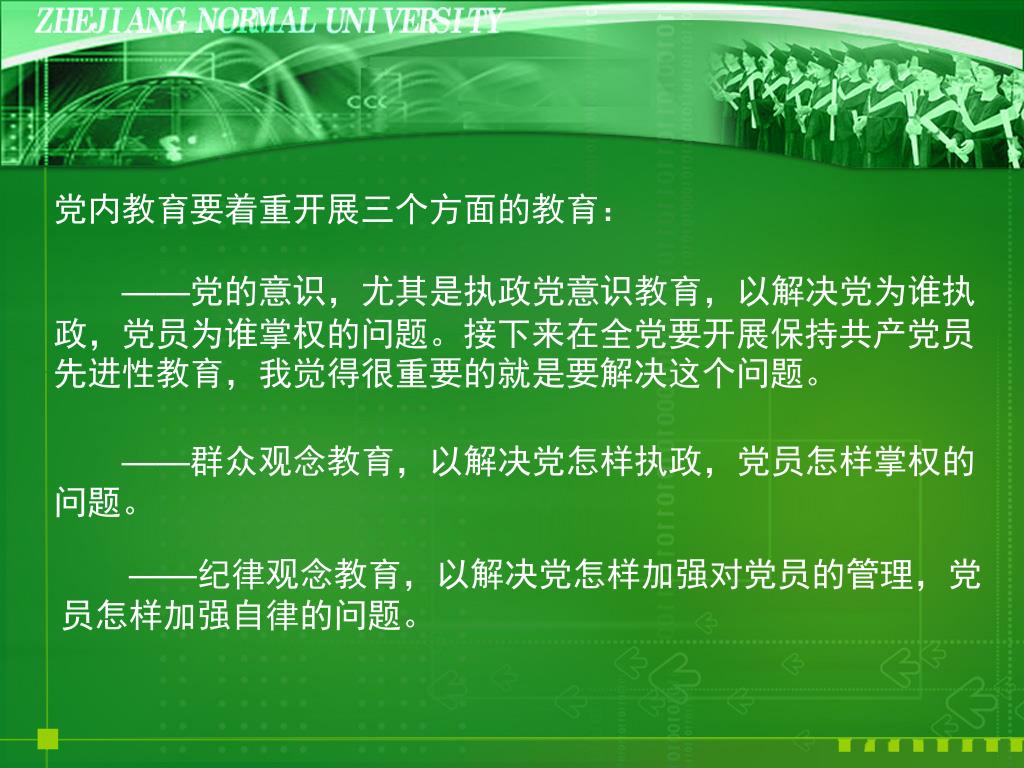 ZHEJIANG NORMAL UNIVERSITY

党内教育要着重开展三个方面的教育：

——党的意识，尤其是执政党意识教育，以解决党为谁执政，党员为谁掌权的问题。接下来在全党要开展保持共产党员先进性教育，我觉得很重要的就是要解决这个问题。

——群众观念教育，以解决党怎样执政，党员怎样掌权的问题。

——纪律观念教育，以解决党怎样加强对党员的管理，党员怎样加强自律的问题。